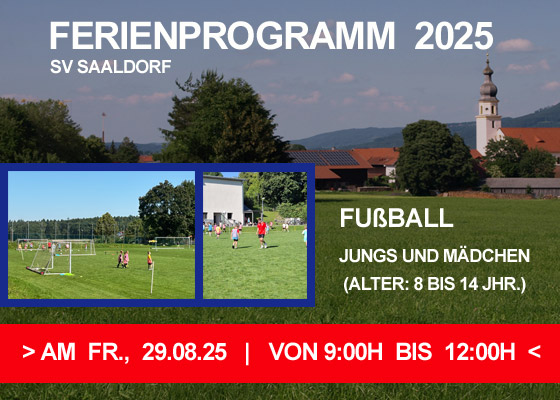 FERIENPROGRAMM 2025
SV SAALDORF

FUßBALL

JUNGS UND MÄDCHEN
(ALTER: 8 BIS 14 JHR.)

> AM FR., 29.08.25 | VON 9:00H BIS 12:00H <